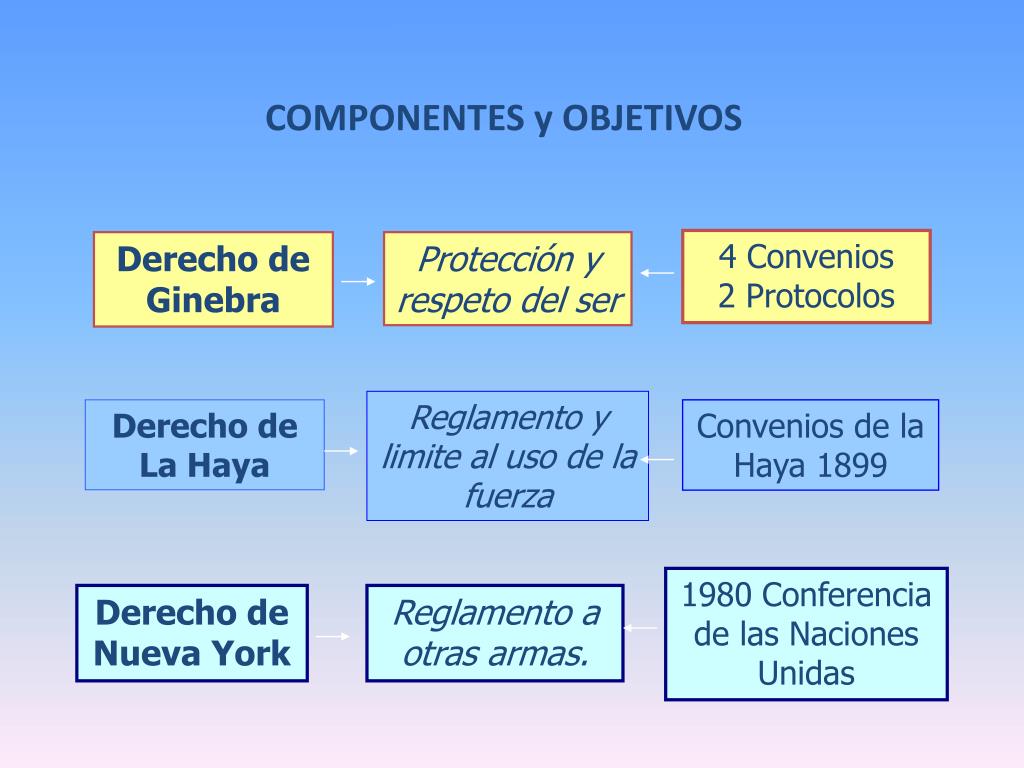 COMPONENTES y OBJETIVOS

Derecho de Ginebra

Protección y respeto del ser

4 Convenios
2 Protocolos

Derecho de La Haya

Reglamento y limite al uso de la fuerza

Convenios de la Haya 1899

Derecho de Nueva York

Reglamento a otras armas.

1980 Conferencia de las Naciones Unidas